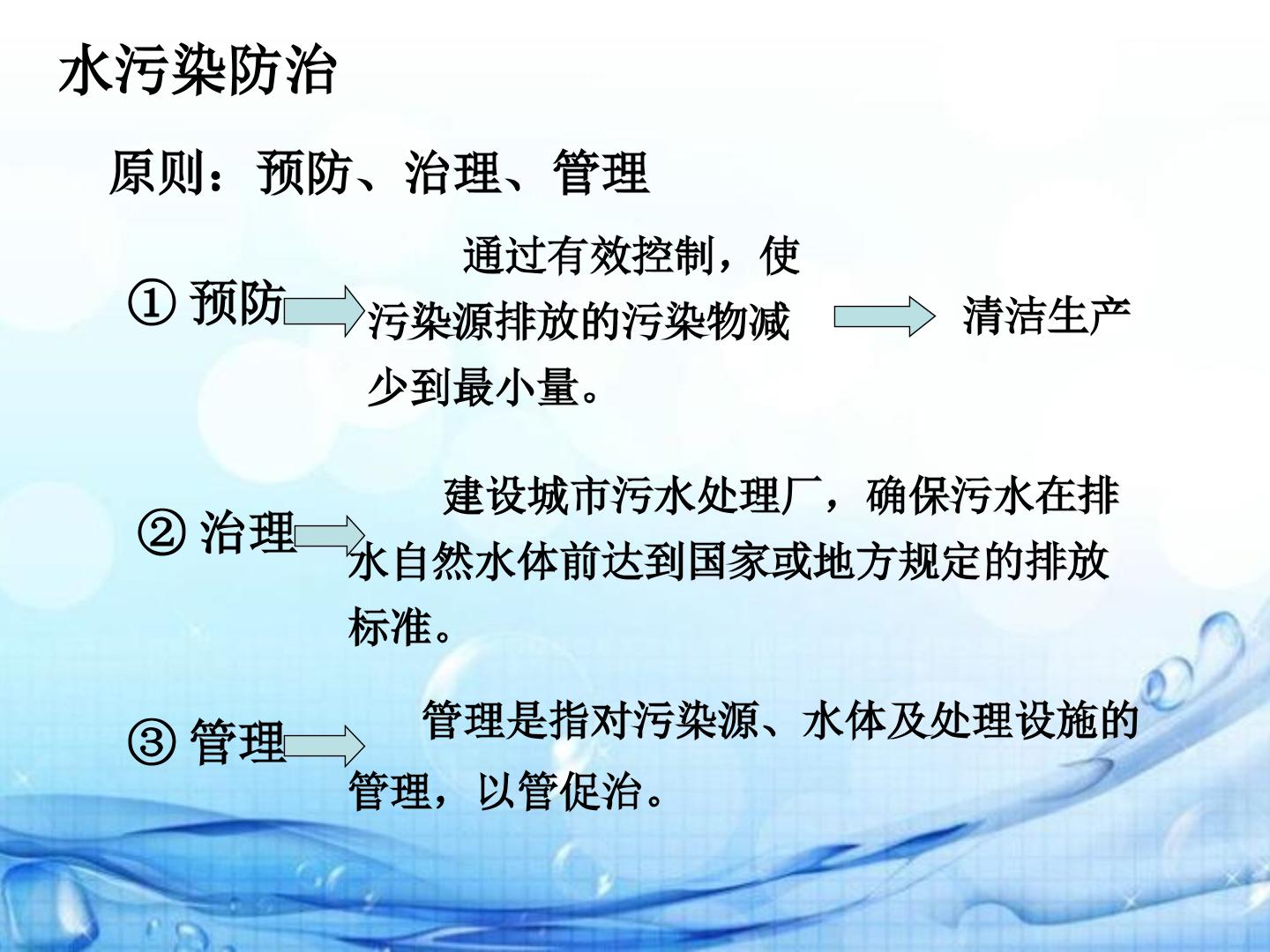 水污染防治

原则：预防、治理、管理

① 预防

通过有效控制，使污染源排放的污染物减少到最小量。

清洁生产

② 治理

建设城市污水处理厂，确保污水在排水自然水体前达到国家或地方规定的排放标准。

③ 管理

管理是指对污染源、水体及处理设施的管理，以管促治。